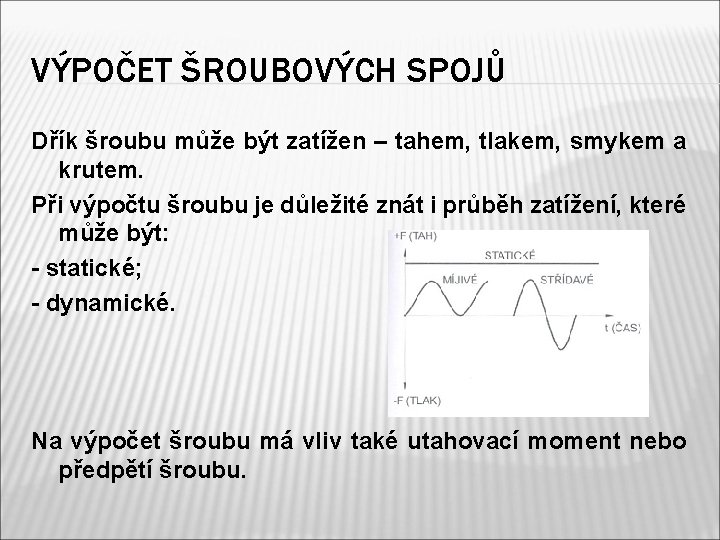 VÝPOČET ŠROUBOVÝCH SPOJŮ

Dřík šroubu může být zatížen – tahem, tlakem, smykem a krutem.

Při výpočtu šroubu je důležité znát i průběh zatížení, které může být:

- statické;

- dynamické.

+F (TAH)
STATICKÉ
MÍJIVÉ
STŘÍDAVÉ
t (ČAS)
-F (TLAK)

Na výpočet šroubu má vliv také utahovací moment nebo předpětí šroubu.